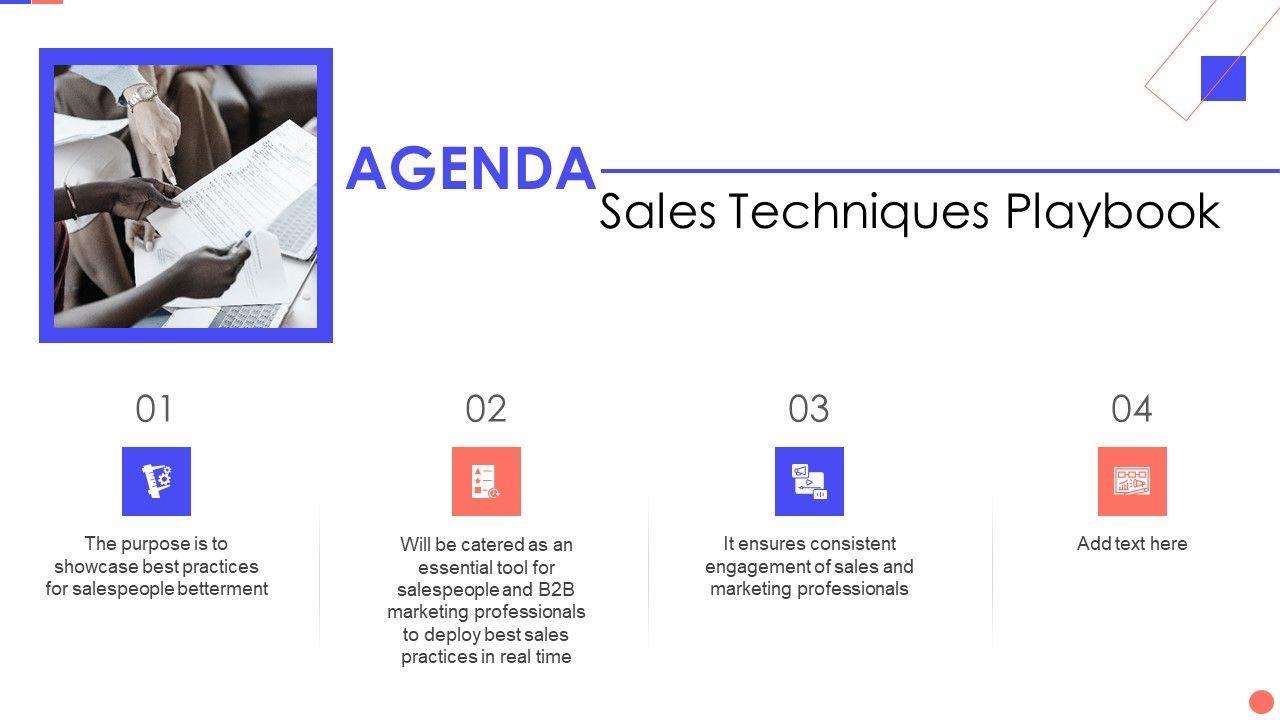 AGENDA

Sales Techniques Playbook

01

The purpose is to showcase best practices for salespeople betterment

02

Will be catered as an essential tool for salespeople and B2B marketing professionals to deploy best sales practices in real time

03

It ensures consistent engagement of sales and marketing professionals

04

Add text here